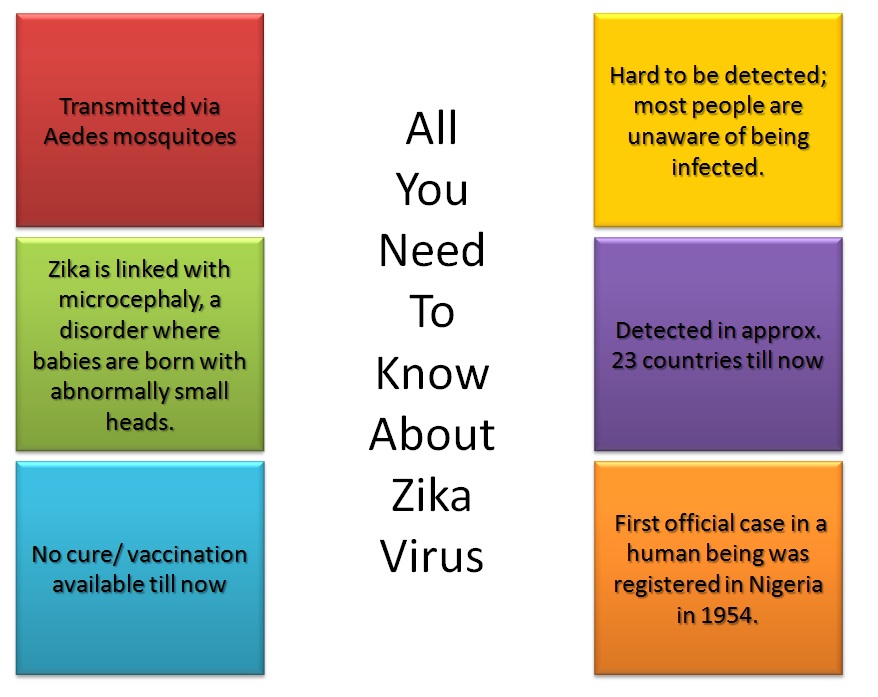 Transmitted via Aedes mosquitoes

Zika is linked with microcephaly, a disorder where babies are born with abnormally small heads.

No cure/ vaccination available till now

All You Need To Know About Zika Virus

Hard to be detected; most people are unaware of being infected.

Detected in approx. 23 countries till now

First official case in a human being was registered in Nigeria in 1954.